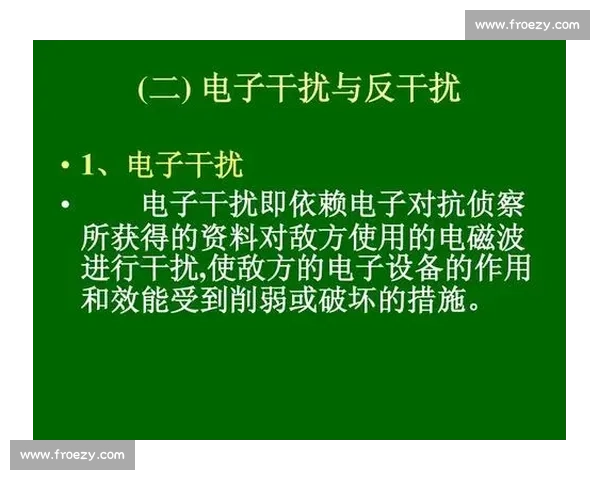 www.froezy.com

(二) 电子干扰与反干扰

• 1、电子干扰

• 电子干扰即依赖电子对抗侦察所获得的资料对敌方使用的电磁波进行干扰,使敌方的电子设备的作用和效能受到削弱或破坏的措施。

www.froezy.com